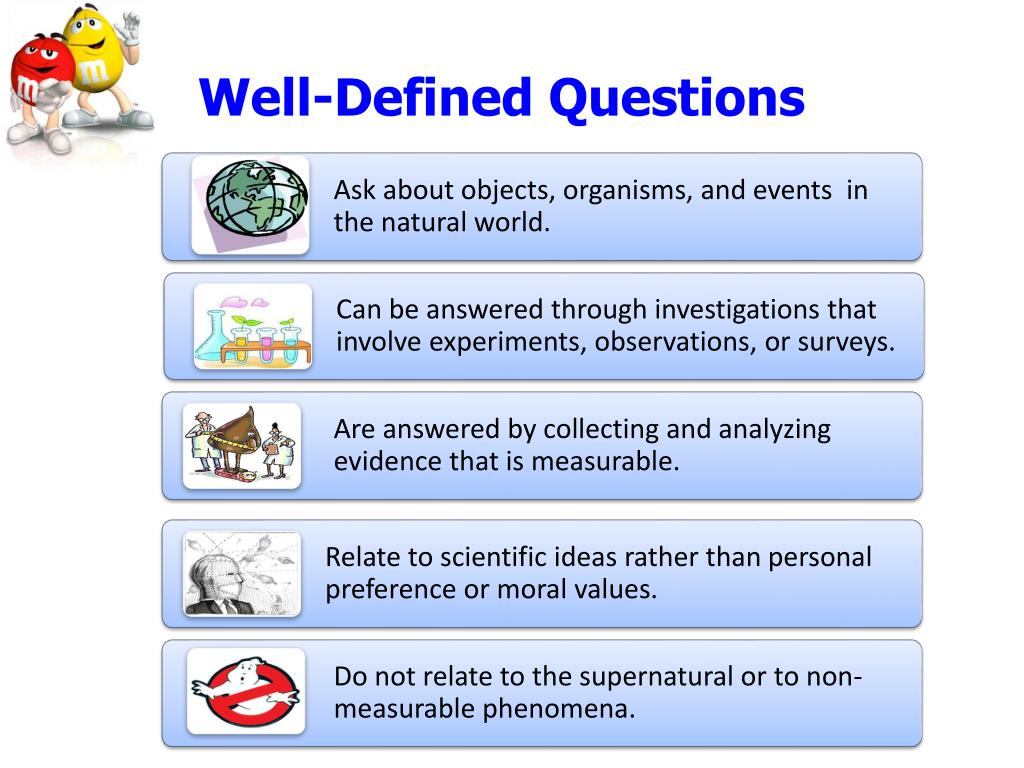 Well-Defined Questions

Ask about objects, organisms, and events in the natural world.

Can be answered through investigations that involve experiments, observations, or surveys.

Are answered by collecting and analyzing evidence that is measurable.

Relate to scientific ideas rather than personal preference or moral values.

Do not relate to the supernatural or to non-measurable phenomena.